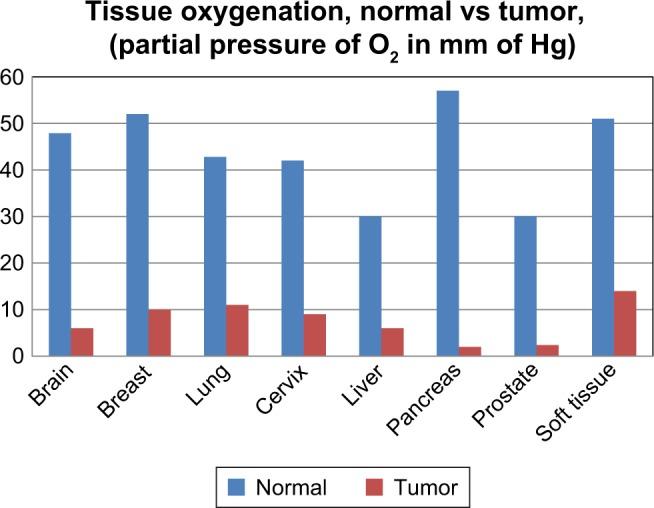 Tissue oxygenation, normal vs tumor, (partial pressure of $O_2$ in mm of Hg)

60
50
40
30
20
10
0

Brain
Breast
Lung
Cervix
Liver
Pancreas
Prostate
Soft tissue

Normal
Tumor